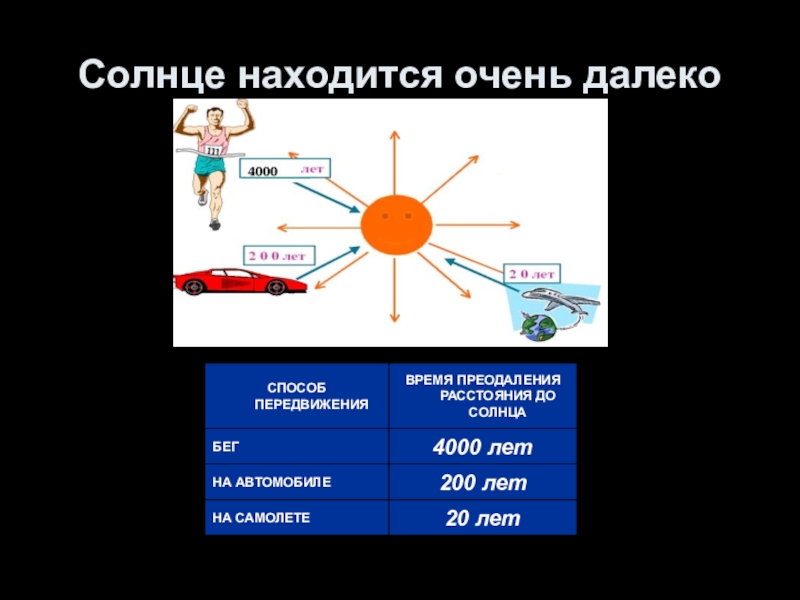 Солнце находится очень далеко

111

4000 лет

2 0 0 лет

2 0 лет

| СПОСОБ ПЕРЕДВИЖЕНИЯ | ВРЕМЯ ПРЕОДАЛЕНИЯ РАССТОЯНИЯ ДО СОЛНЦА |
|---|---|
| БЕГ | 4000 лет |
| НА АВТОМОБИЛЕ | 200 лет |
| НА САМОЛЕТЕ | 20 лет |